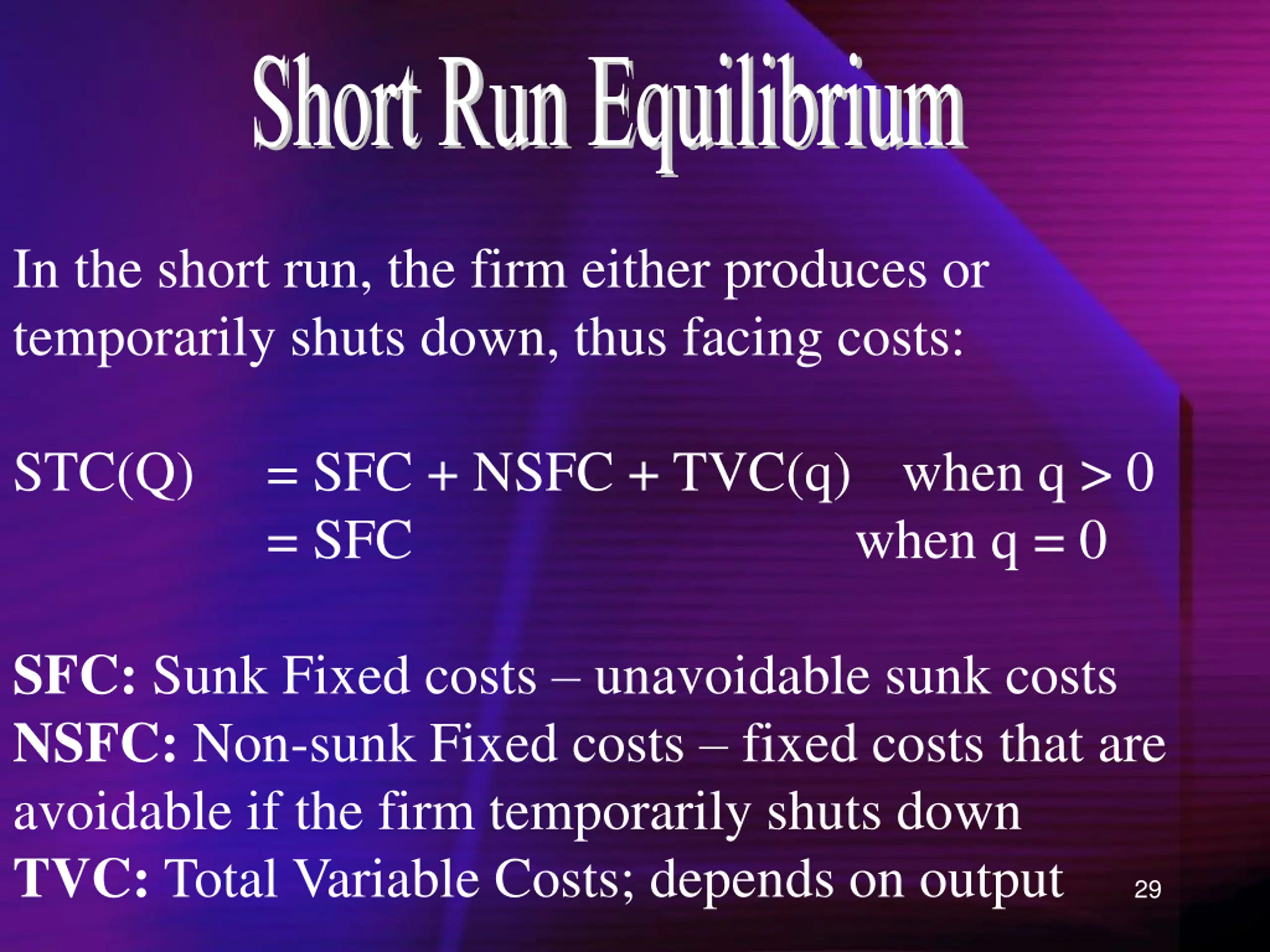 Short Run Equilibrium

In the short run, the firm either produces or temporarily shuts down, thus facing costs:

STC(Q) = SFC + NSFC + TVC(q) when q > 0
= SFC when q = 0

SFC: Sunk Fixed costs – unavoidable sunk costs
NSFC: Non-sunk Fixed costs – fixed costs that are avoidable if the firm temporarily shuts down
TVC: Total Variable Costs; depends on output

29